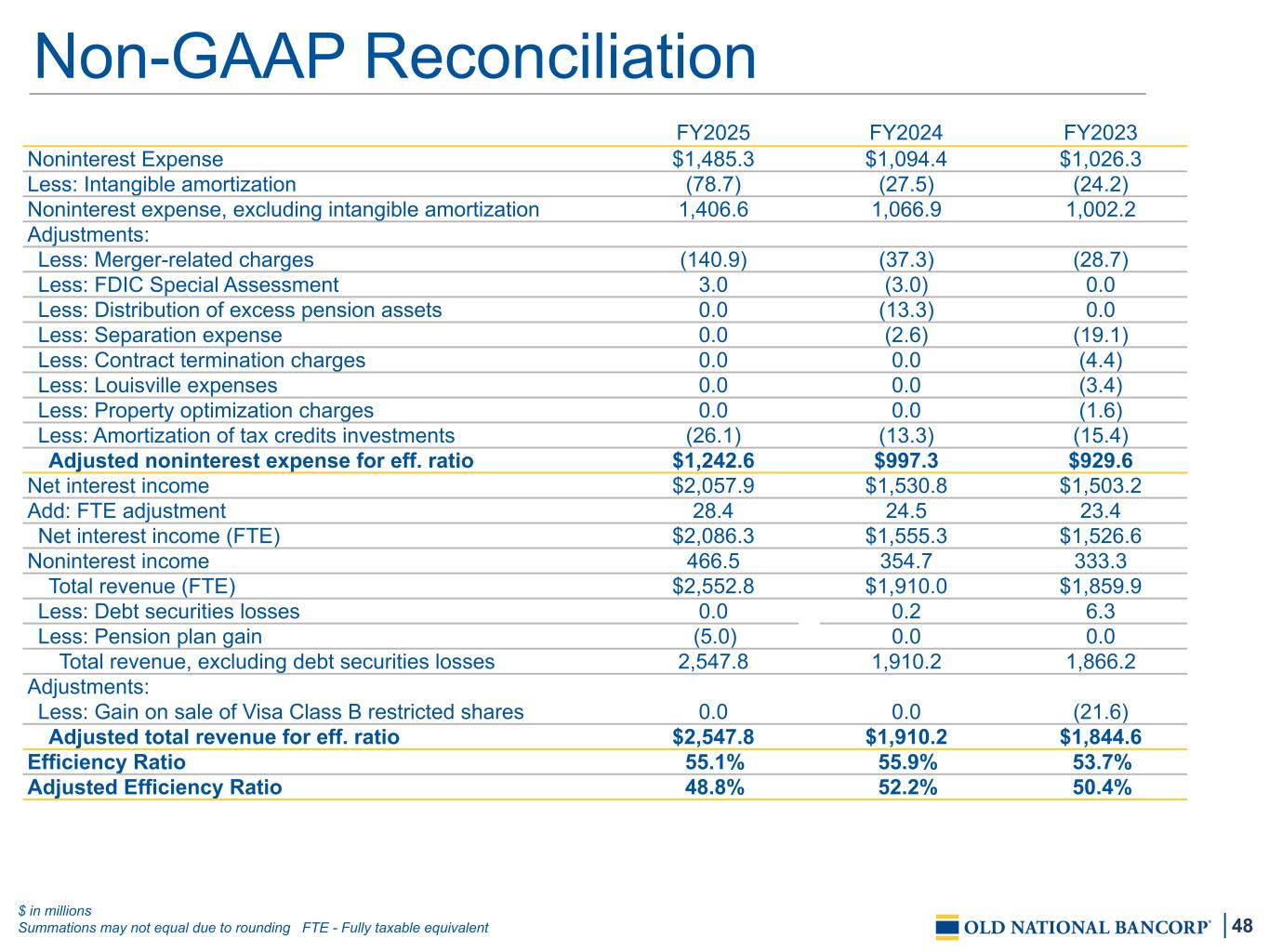 Non-GAAP Reconciliation

| | FY2025 | FY2024 | FY2023 |
|---|---|---|---|
| Noninterest Expense | \$1,485.3 | \$1,094.4 | \$1,026.3 |
| Less: Intangible amortization | (78.7) | (27.5) | (24.2) |
| Noninterest expense, excluding intangible amortization | 1,406.6 | 1,066.9 | 1,002.2 |
| Adjustments: | | | |
| Less: Merger-related charges | (140.9) | (37.3) | (28.7) |
| Less: FDIC Special Assessment | 3.0 | (3.0) | 0.0 |
| Less: Distribution of excess pension assets | 0.0 | (13.3) | 0.0 |
| Less: Separation expense | 0.0 | (2.6) | (19.1) |
| Less: Contract termination charges | 0.0 | 0.0 | (4.4) |
| Less: Louisville expenses | 0.0 | 0.0 | (3.4) |
| Less: Property optimization charges | 0.0 | 0.0 | (1.6) |
| Less: Amortization of tax credits investments | (26.1) | (13.3) | (15.4) |
| **Adjusted noninterest expense for eff. ratio** | **\$1,242.6** | **\$997.3** | **\$929.6** |
| Net interest income | \$2,057.9 | \$1,530.8 | \$1,503.2 |
| Add: FTE adjustment | 28.4 | 24.5 | 23.4 |
| Net interest income (FTE) | \$2,086.3 | \$1,555.3 | \$1,526.6 |
| Noninterest income | 466.5 | 354.7 | 333.3 |
| Total revenue (FTE) | \$2,552.8 | \$1,910.0 | \$1,859.9 |
| Less: Debt securities losses | 0.0 | 0.2 | 6.3 |
| Less: Pension plan gain | (5.0) | 0.0 | 0.0 |
| Total revenue, excluding debt securities losses | 2,547.8 | 1,910.2 | 1,866.2 |
| Adjustments: | | | |
| Less: Gain on sale of Visa Class B restricted shares | 0.0 | 0.0 | (21.6) |
| **Adjusted total revenue for eff. ratio** | **\$2,547.8** | **\$1,910.2** | **\$1,844.6** |
| **Efficiency Ratio** | **55.1%** | **55.9%** | **53.7%** |
| **Adjusted Efficiency Ratio** | **48.8%** | **52.2%** | **50.4%** |

\$ in millions
Summations may not equal due to rounding FTE - Fully taxable equivalent

OLD NATIONAL BANCORP® 48